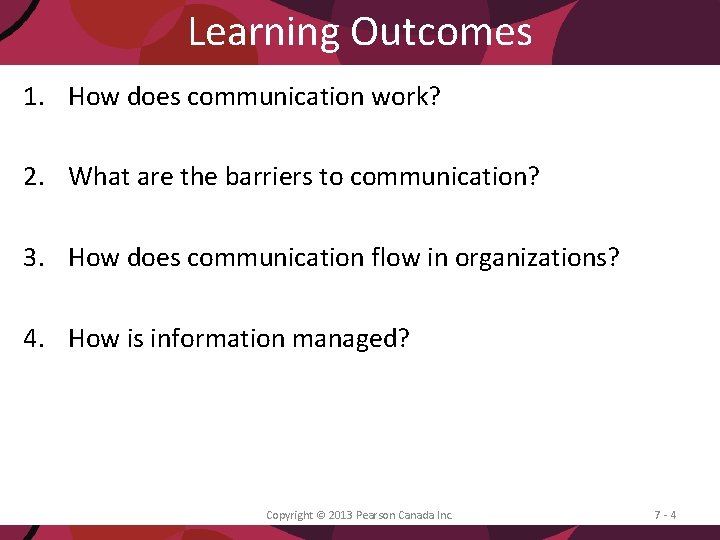 Learning Outcomes

1. How does communication work?

2. What are the barriers to communication?

3. How does communication flow in organizations?

4. How is information managed?

Copyright © 2013 Pearson Canada Inc.

7 - 4